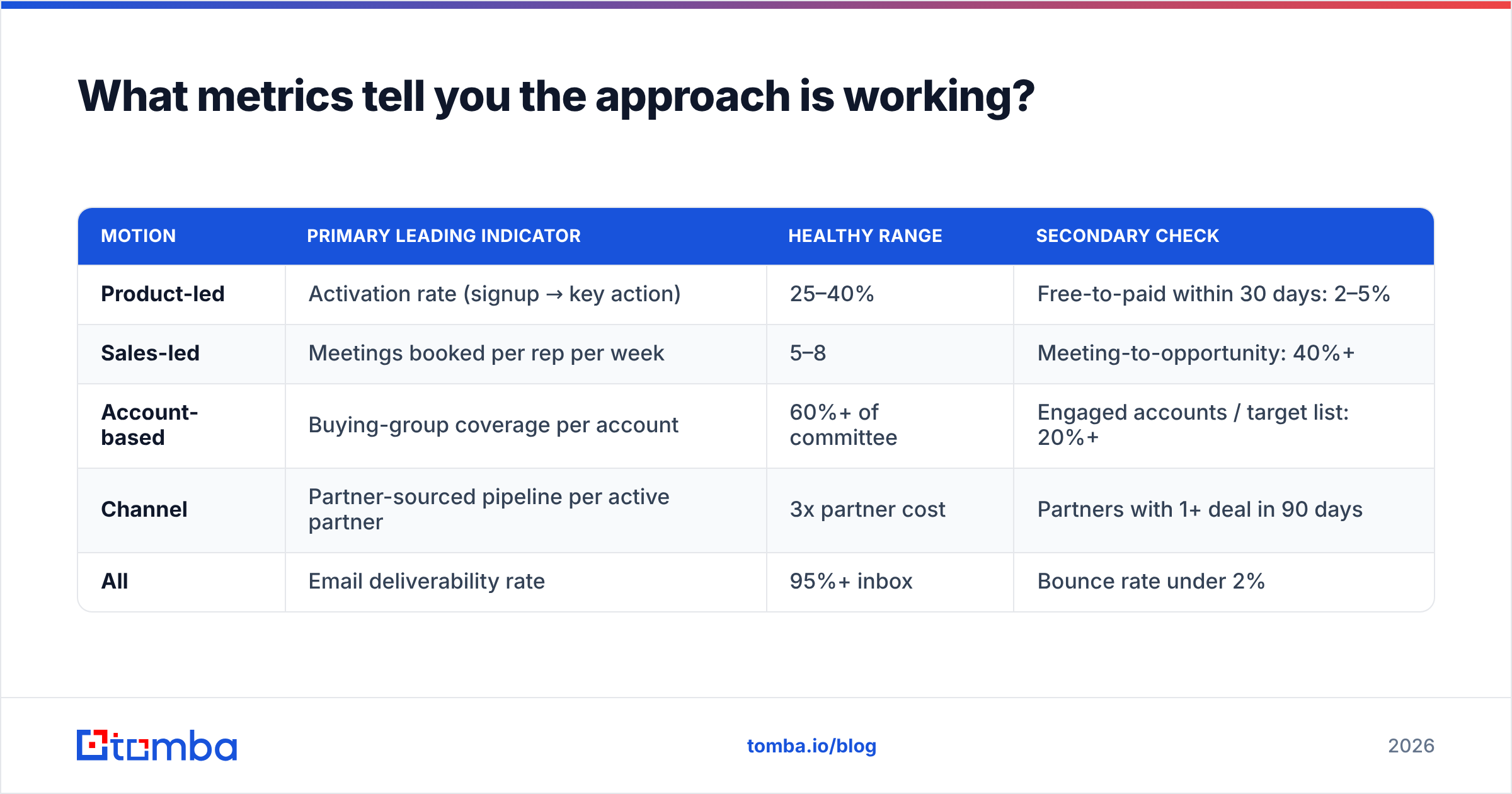 What metrics tell you the approach is working?

| MOTION | PRIMARY LEADING INDICATOR | HEALTHY RANGE | SECONDARY CHECK |
|---|---|---|---|
| Product-led | Activation rate (signup → key action) | 25–40% | Free-to-paid within 30 days: 2–5% |
| Sales-led | Meetings booked per rep per week | 5–8 | Meeting-to-opportunity: 40%+ |
| Account-based | Buying-group coverage per account | 60%+ of committee | Engaged accounts / target list: 20%+ |
| Channel | Partner-sourced pipeline per active partner | 3x partner cost | Partners with 1+ deal in 90 days |
| All | Email deliverability rate | 95%+ inbox | Bounce rate under 2% |

tomba

tomba.io/blog

2026